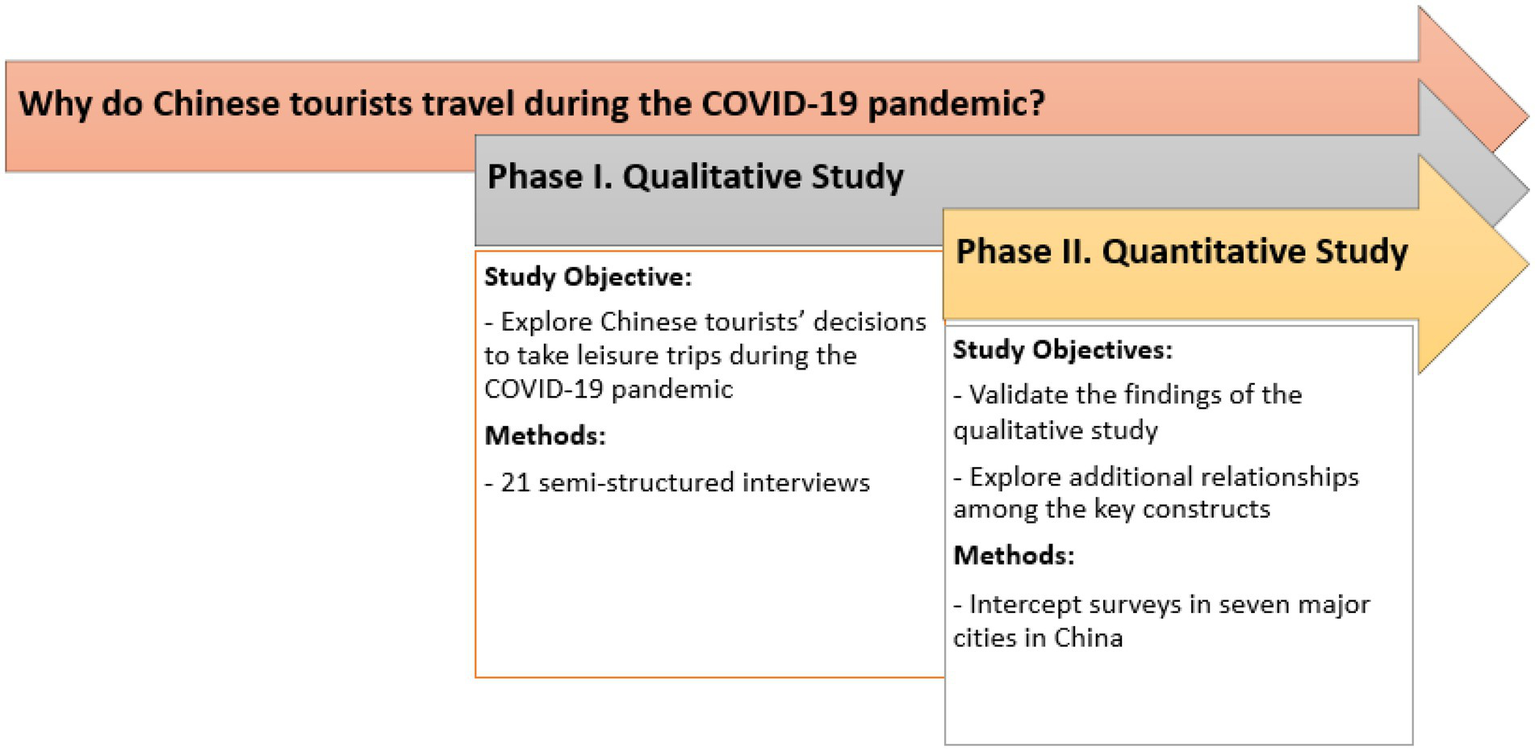 Why do Chinese tourists travel during the COVID-19 pandemic?

Phase I. Qualitative Study

Study Objective:

- Explore Chinese tourists' decisions to take leisure trips during the COVID-19 pandemic

Methods:

- 21 semi-structured interviews

Phase II. Quantitative Study

Study Objectives:

- Validate the findings of the qualitative study

- Explore additional relationships among the key constructs

Methods:

- Intercept surveys in seven major cities in China